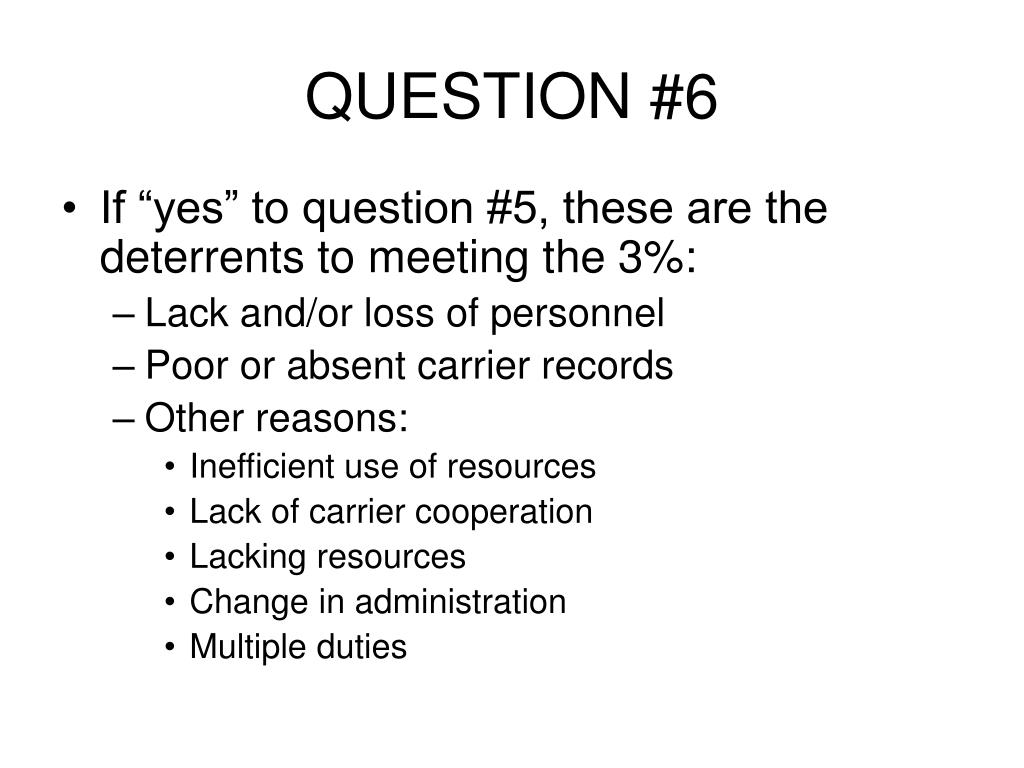 QUESTION #6

• If “yes” to question #5, these are the deterrents to meeting the 3%:
– Lack and/or loss of personnel
– Poor or absent carrier records
– Other reasons:
• Inefficient use of resources
• Lack of carrier cooperation
• Lacking resources
• Change in administration
• Multiple duties